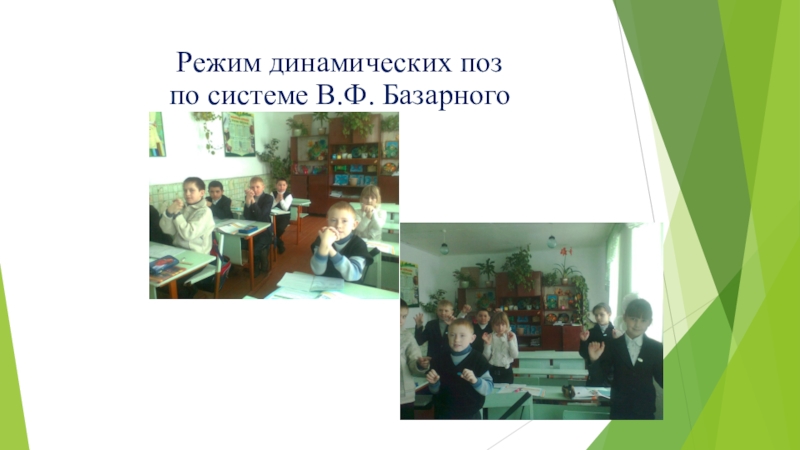 Режим динамических поз по системе В.Ф. Базарного